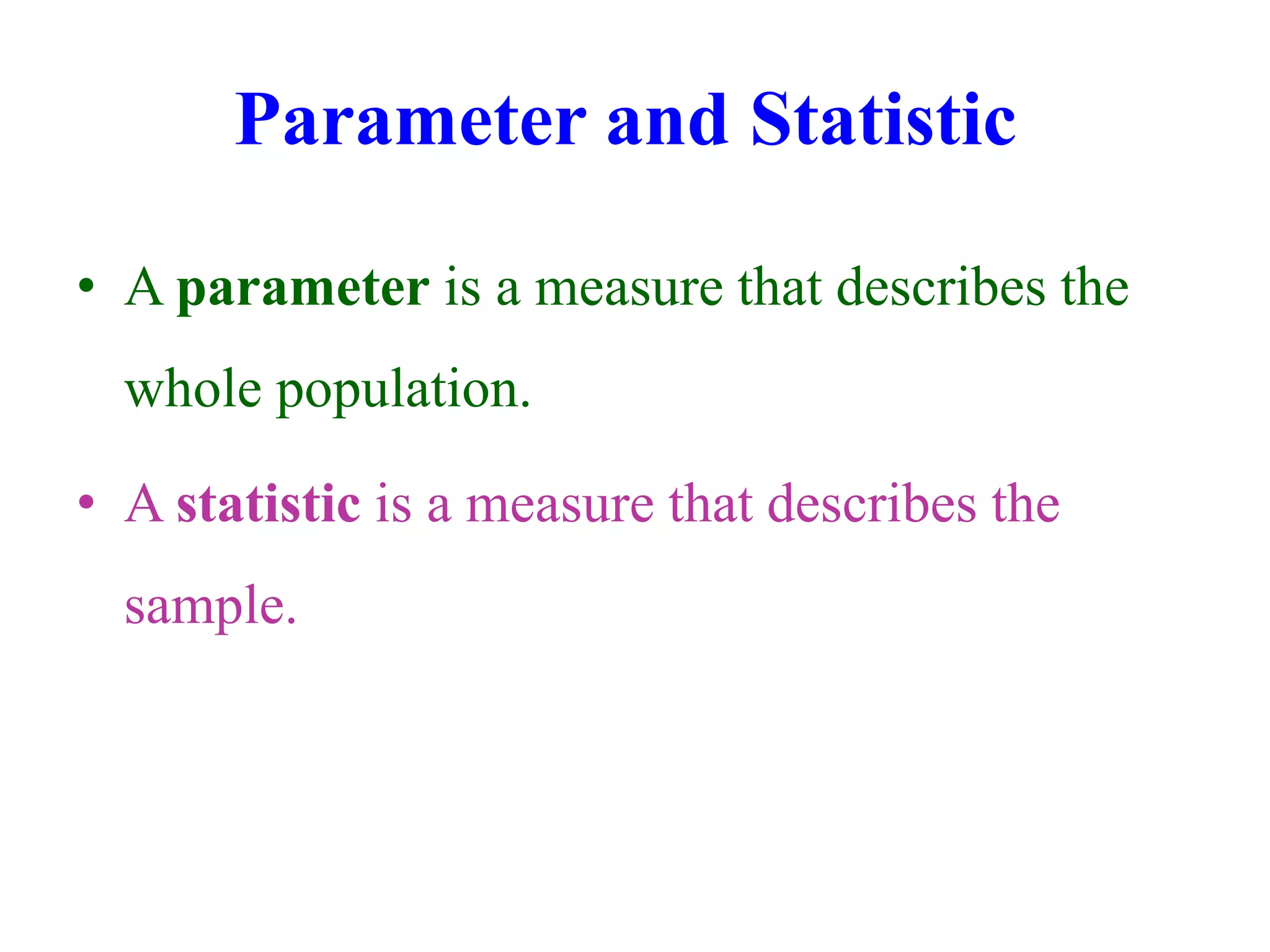 Parameter and Statistic

• A parameter is a measure that describes the whole population.

• A statistic is a measure that describes the sample.